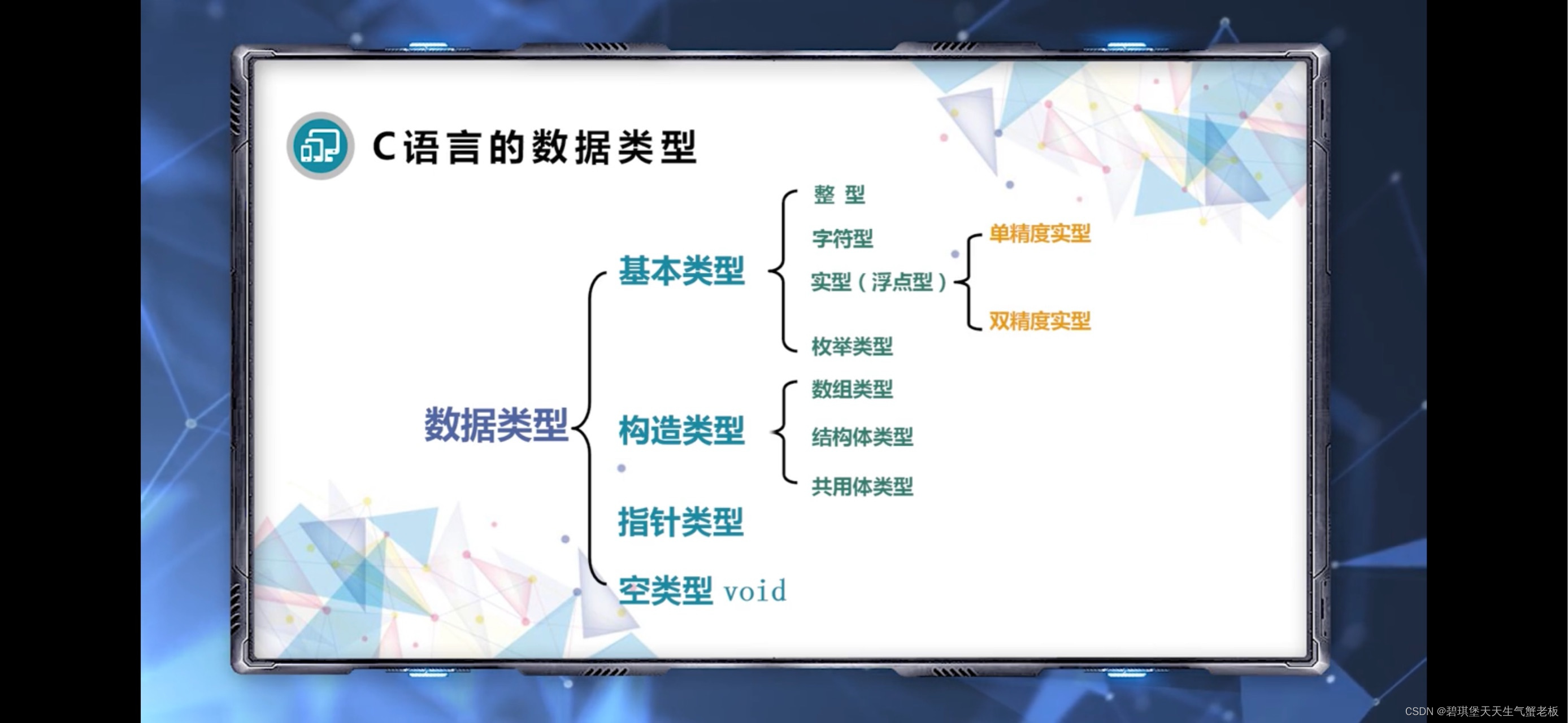 C语言的数据类型

数据类型

基本类型

整 型

字符型

实型（浮点型）

单精度实型

双精度实型

枚举类型

构造类型

数组类型

结构体类型

共用体类型

指针类型

空类型 void

CSDN @碧琪堡天天生气蟹老板